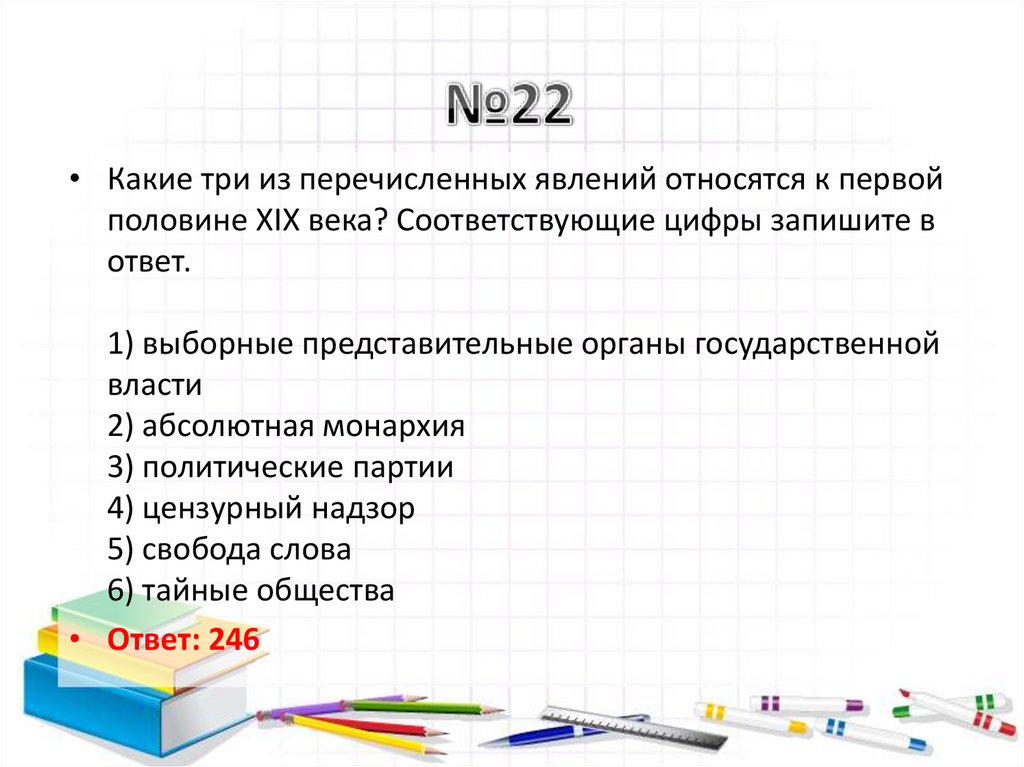 №22

• Какие три из перечисленных явлений относятся к первой половине XIX века? Соответствующие цифры запишите в ответ.

1) выборные представительные органы государственной власти
2) абсолютная монархия
3) политические партии
4) цензурный надзор
5) свобода слова
6) тайные общества

• Ответ: 246